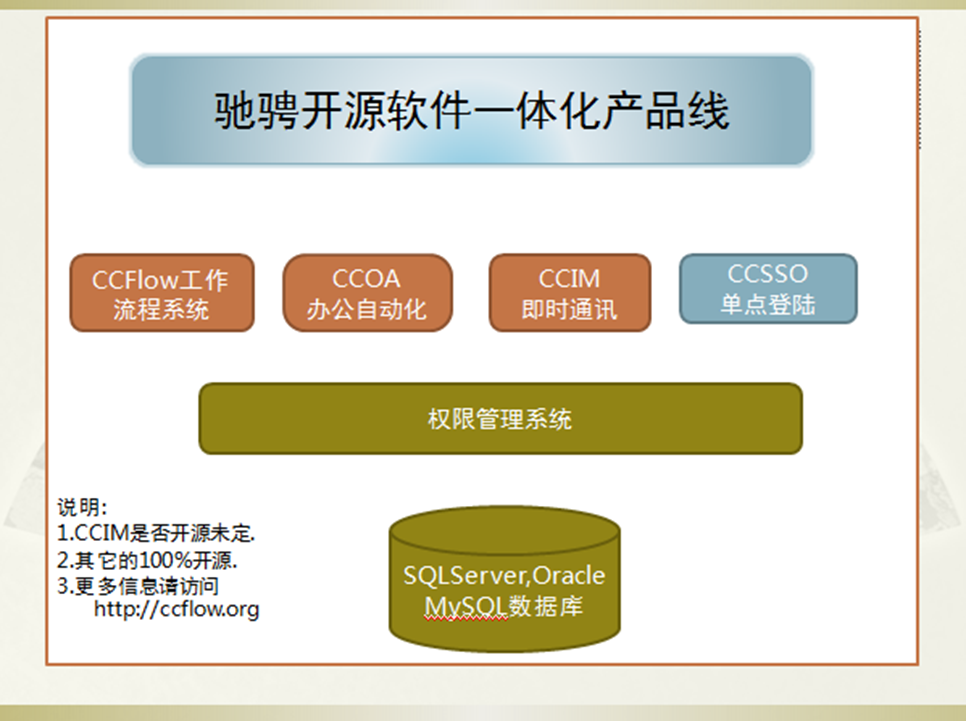 驰骋开源软件一体化产品线

CCFlow工作流程系统

CCOA 办公自动化

CCIM 即时通讯

CCSSO 单点登陆

权限管理系统

说明:
1.CCIM是否开源未定.
2.其它的100%开源.
3.更多信息请访问 http://ccflow.org

SQLServer,Oracle MySQL数据库